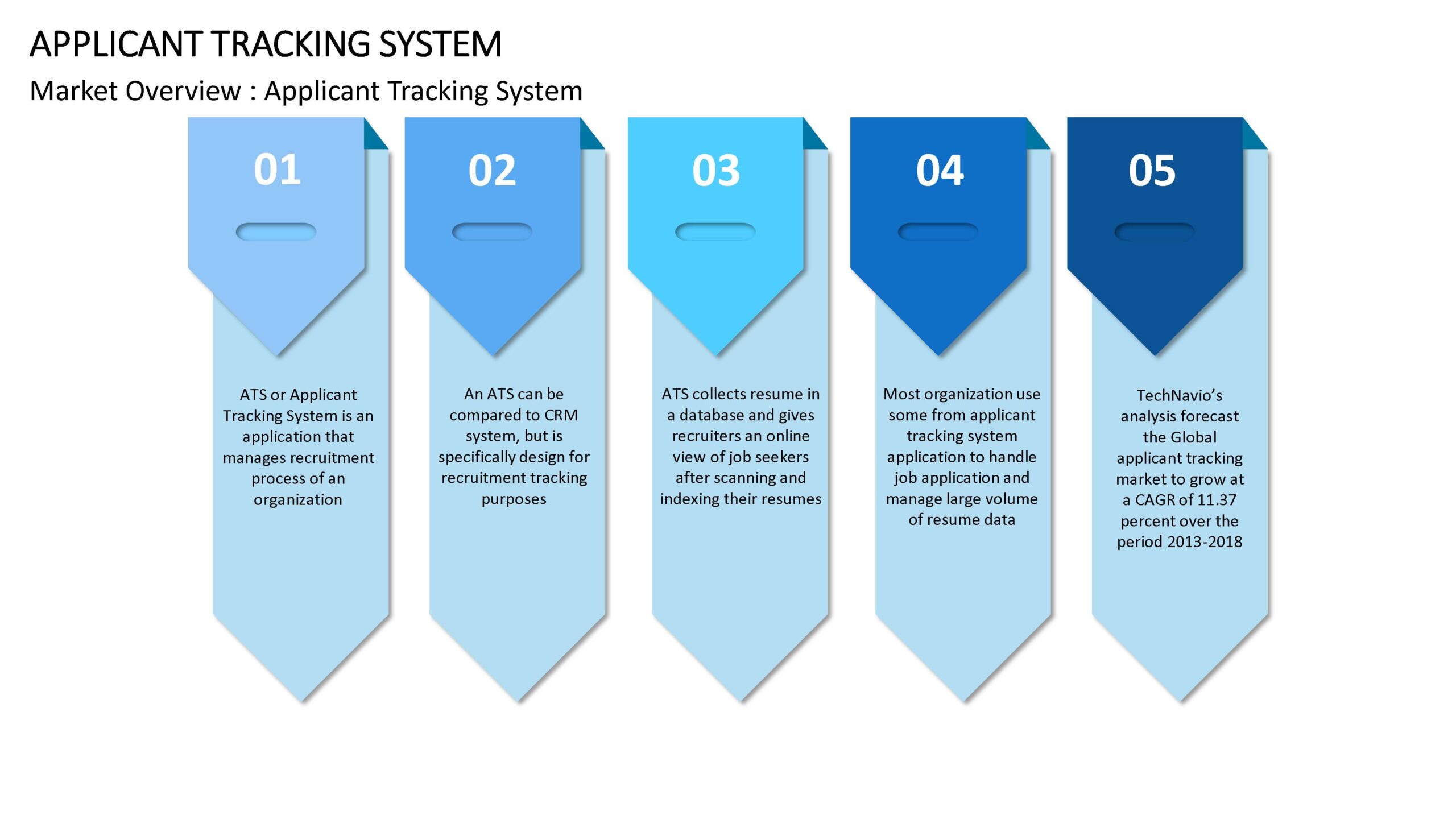 APPLICANT TRACKING SYSTEM

Market Overview : Applicant Tracking System

01

ATS or Applicant Tracking System is an application that manages recruitment process of an organization

02

An ATS can be compared to CRM system, but is specifically design for recruitment tracking purposes

03

ATS collects resume in a database and gives recruiters an online view of job seekers after scanning and indexing their resumes

04

Most organization use some from applicant tracking system application to handle job application and manage large volume of resume data

05

TechNavio's analysis forecast the Global applicant tracking market to grow at a CAGR of 11.37 percent over the period 2013-2018